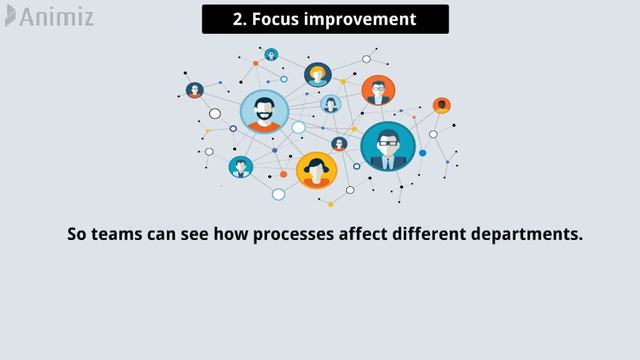 Animiz

2. Focus improvement

So teams can see how processes affect different departments.